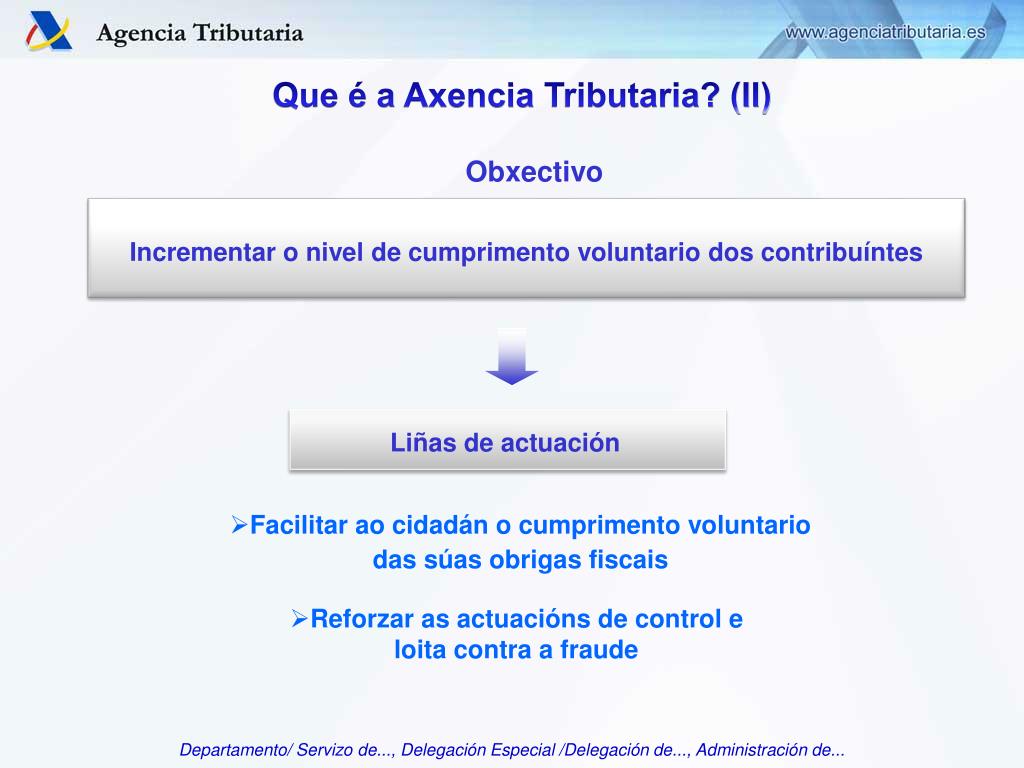 Agencia Tributaria

www.agenciatributaria.es

Que é a Axencia Tributaria? (II)

Obxectivo

Incrementar o nivel de cumprimento voluntario dos contribuíntes

Liñas de actuación

➢Facilitar ao cidadán o cumprimento voluntario das súas obrigas fiscais

➢Reforzar as actuacións de control e loita contra a fraude

Departamento/ Servizo de..., Delegación Especial /Delegación de..., Administración de...